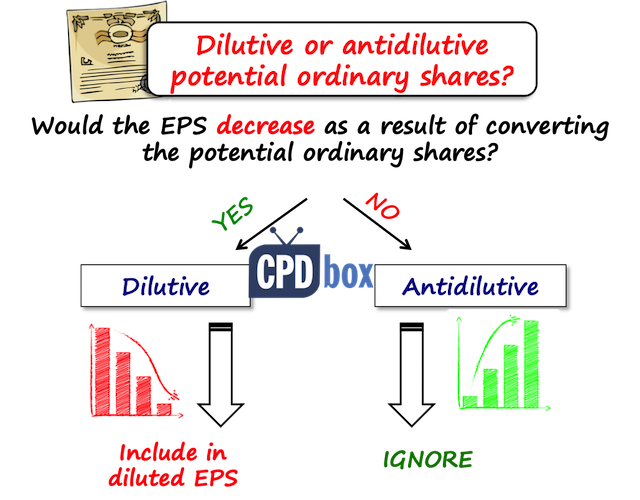 Dilutive or antidilutive potential ordinary shares?

Would the EPS decrease as a result of converting the potential ordinary shares?

YES

NO

CPD box

Dilutive

Antidilutive

Include in diluted EPS

IGNORE